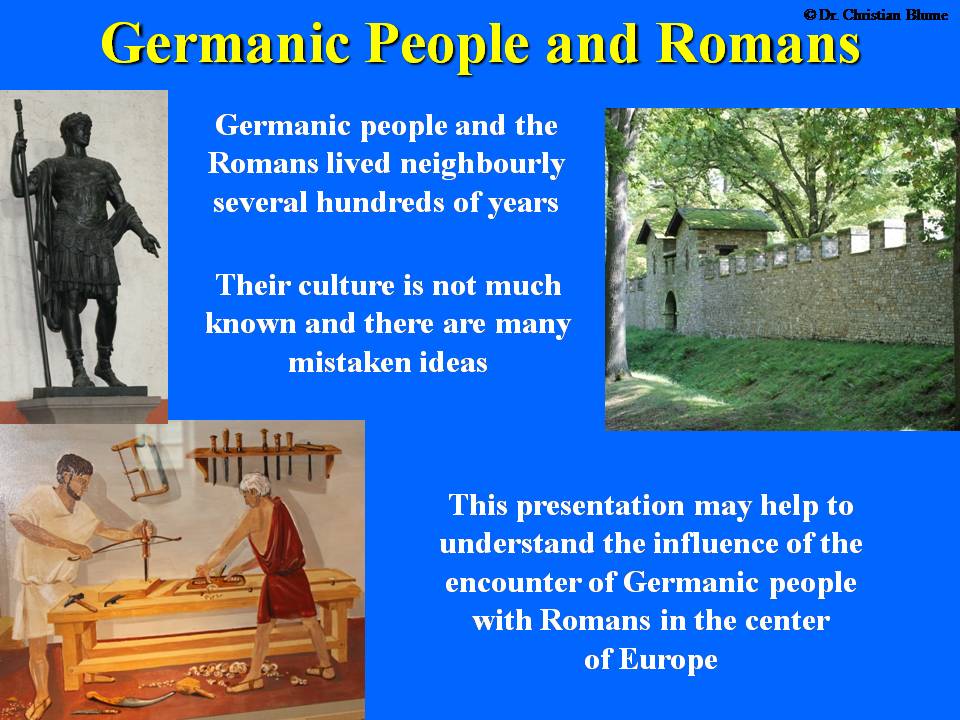 © Dr. Christian Blume

Germanic People and Romans

Germanic people and the Romans lived neighbourly several hundreds of years

Their culture is not much known and there are many mistaken ideas

This presentation may help to understand the influence of the encounter of Germanic people with Romans in the center of Europe